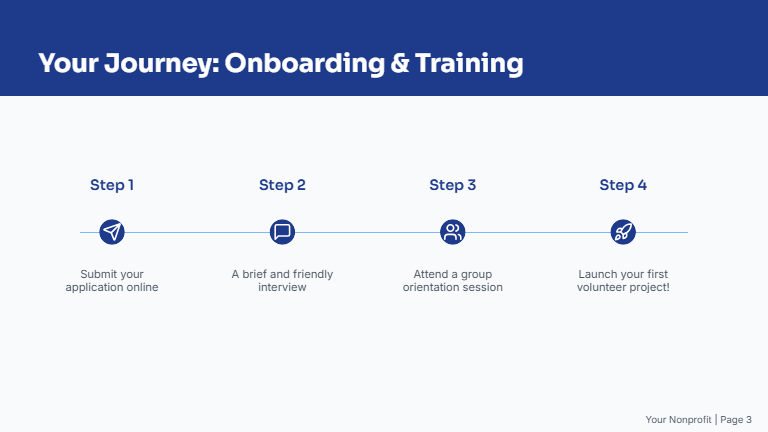 Your Journey: Onboarding & Training

Step 1

Submit your application online

Step 2

A brief and friendly interview

Step 3

Attend a group orientation session

Step 4

Launch your first volunteer project!

Your Nonprofit | Page 3